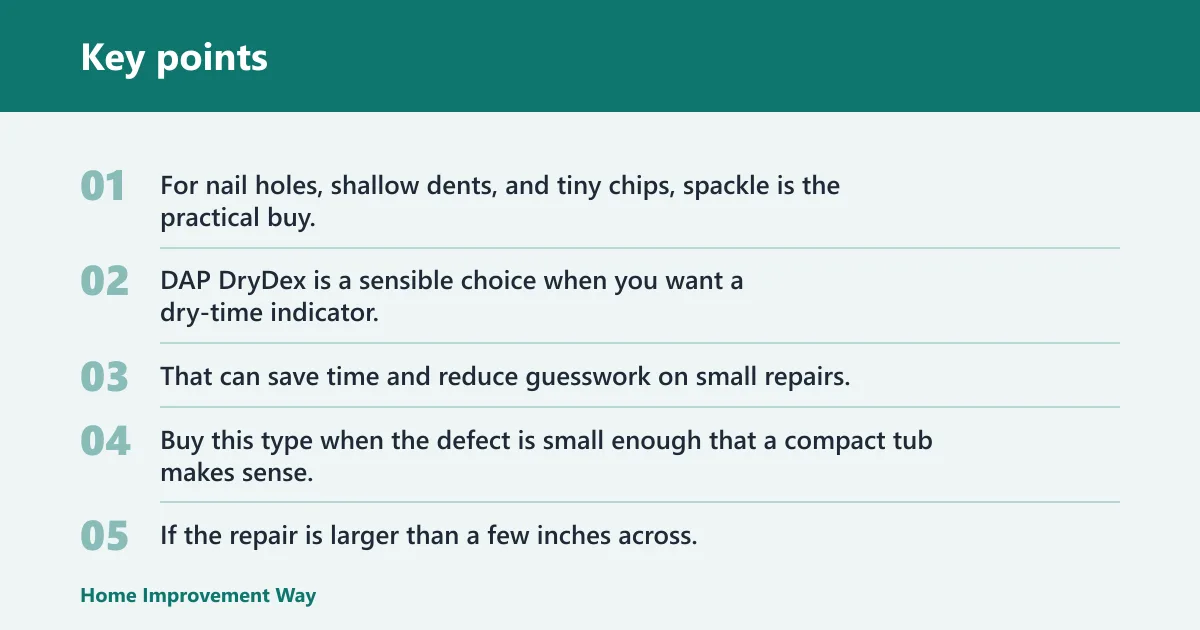 Key points

01 For nail holes, shallow dents, and tiny chips, spackle is the practical buy.

02 DAP DryDex is a sensible choice when you want a dry-time indicator.

03 That can save time and reduce guesswork on small repairs.

04 Buy this type when the defect is small enough that a compact tub makes sense.

05 If the repair is larger than a few inches across.

Home Improvement Way